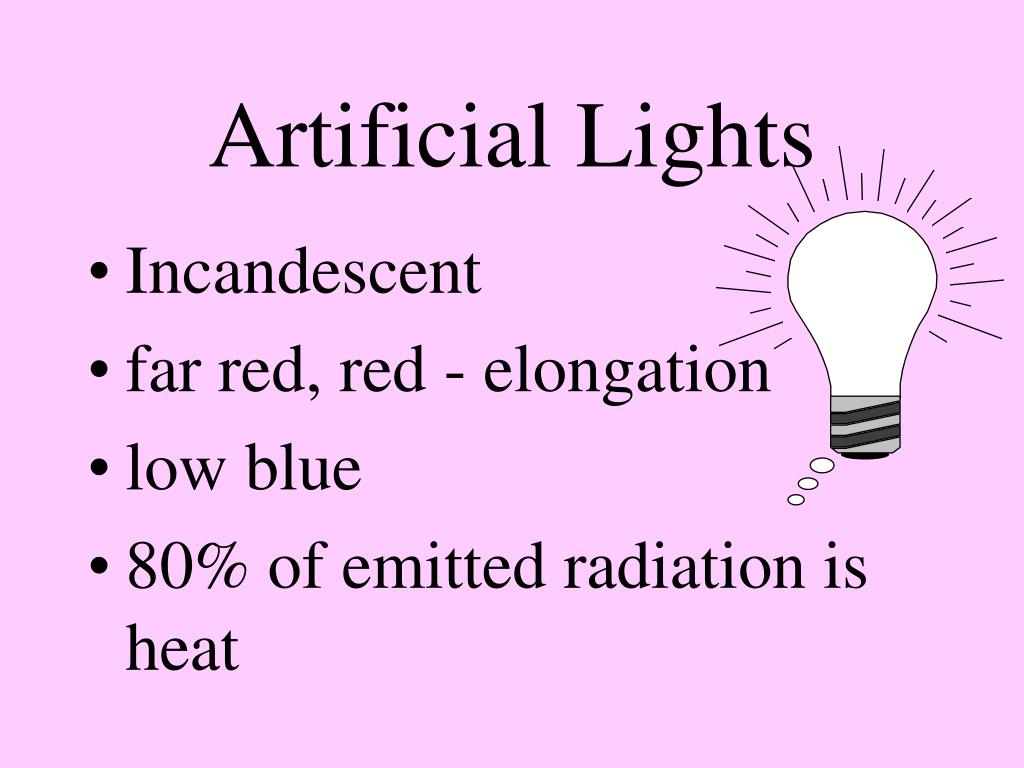 Artificial Lights

• Incandescent
• far red, red - elongation
• low blue
• 80% of emitted radiation is heat